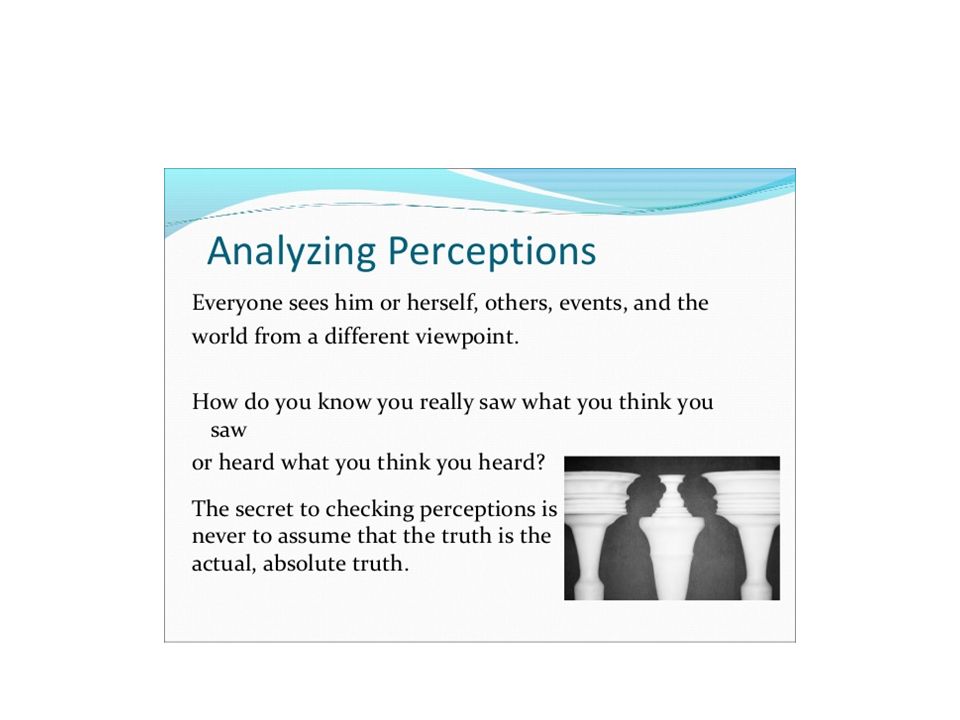 Analyzing Perceptions

Everyone sees him or herself, others, events, and the world from a different viewpoint.

How do you know you really saw what you think you saw
or heard what you think you heard?

The secret to checking perceptions is never to assume that the truth is the actual, absolute truth.